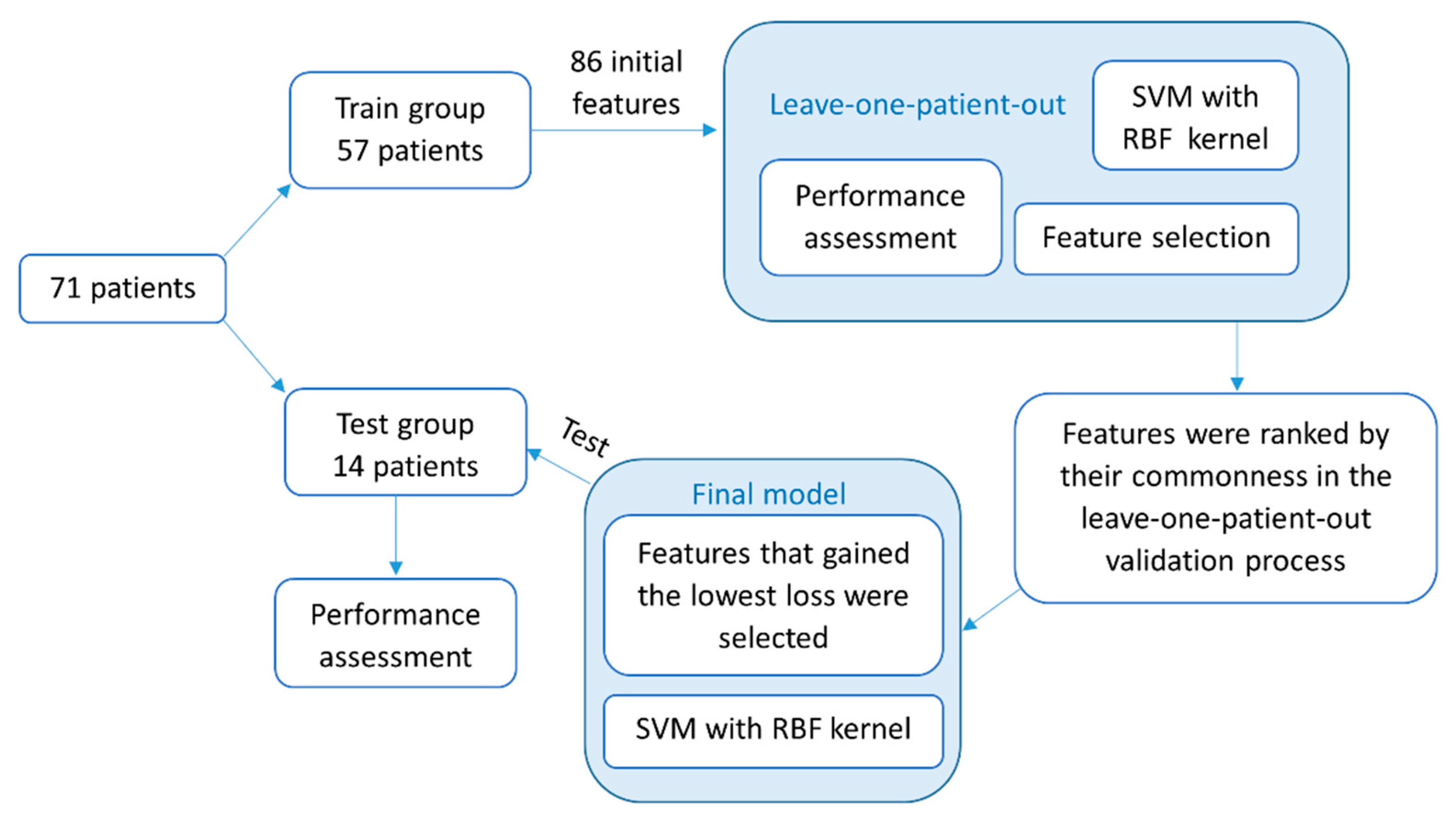 71 patients

Train group
57 patients

86 initial features

Leave-one-patient-out

SVM with RBF kernel

Performance assessment

Feature selection

Features were ranked by their commonness in the leave-one-patient-out validation process

Final model

Features that gained the lowest loss were selected

SVM with RBF kernel

Test

Test group
14 patients

Performance assessment